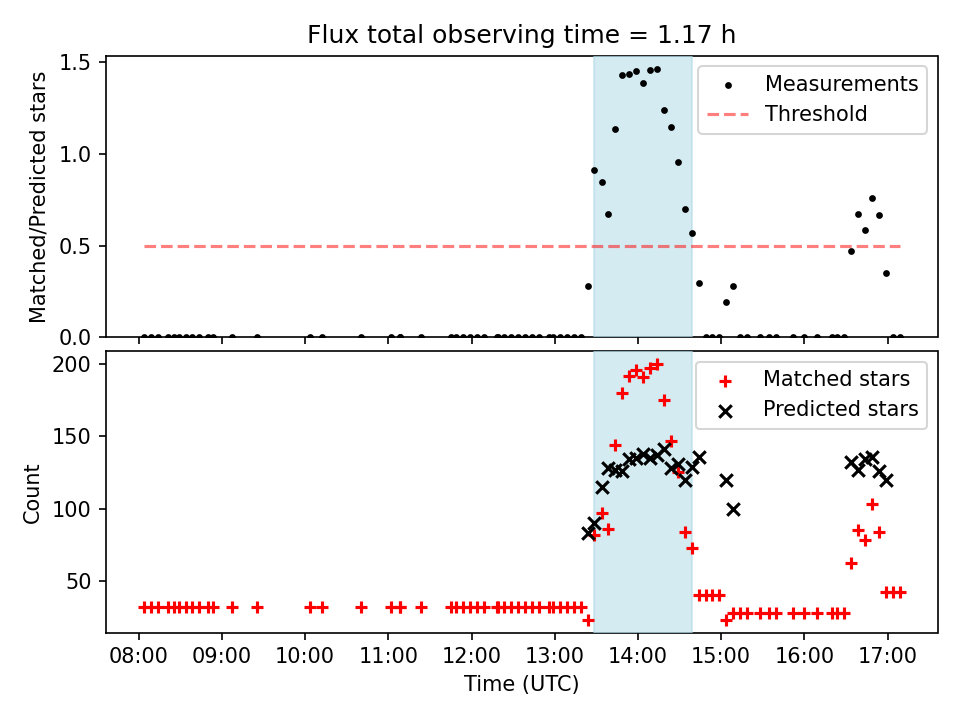 Flux total observing time = 1.17 h

Matched/Predicted stars

1.5
1.0
0.5
0.0

Measurements
Threshold

Count

200
150
100
50

Matched stars
Predicted stars

08:00 09:00 10:00 11:00 12:00 13:00 14:00 15:00 16:00 17:00

Time (UTC)